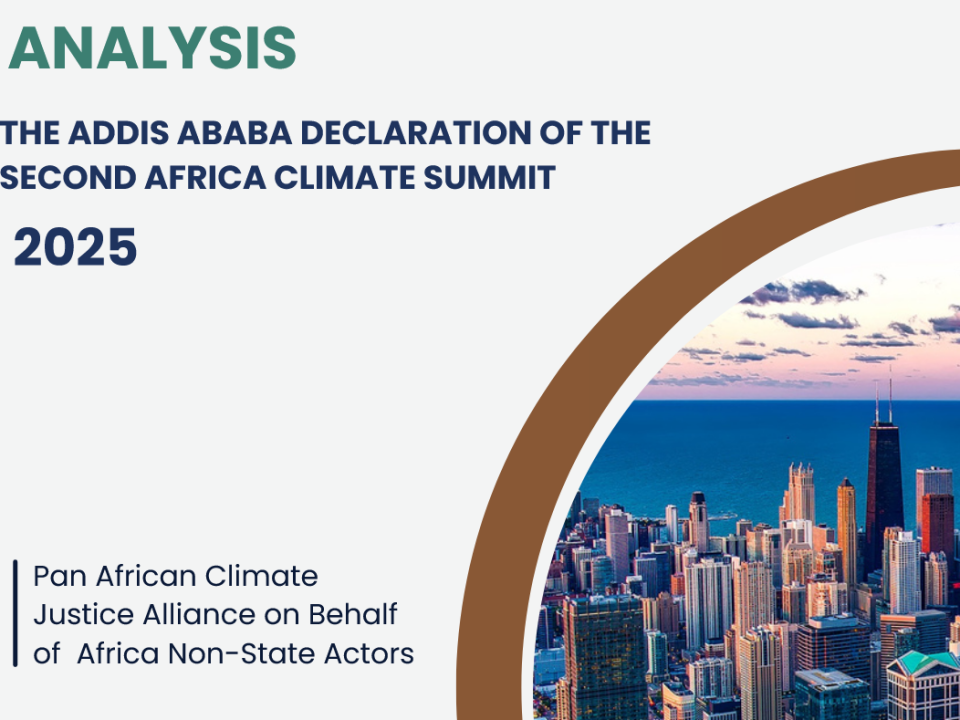 ANALYSIS

THE ADDIS ABABA DECLARATION OF THE SECOND AFRICA CLIMATE SUMMIT

2025

Pan African Climate Justice Alliance on Behalf of Africa Non-State Actors